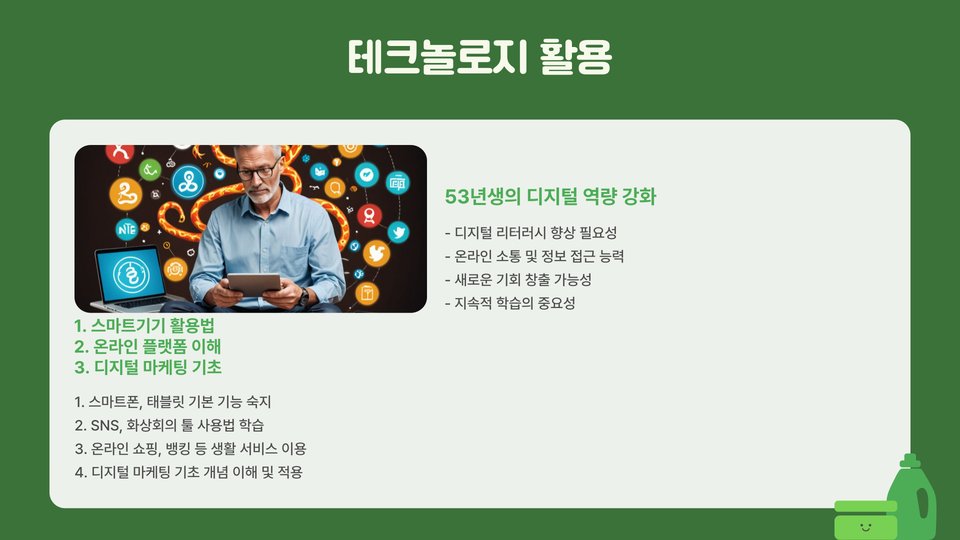 테크놀로지 활용

1. 스마트기기 활용법
2. 온라인 플랫폼 이해
3. 디지털 마케팅 기초

1. 스마트폰, 태블릿 기본 기능 숙지
2. SNS, 화상회의 툴 사용법 학습
3. 온라인 쇼핑, 뱅킹 등 생활 서비스 이용
4. 디지털 마케팅 기초 개념 이해 및 적용

53년생의 디지털 역량 강화

- 디지털 리터러시 향상 필요성
- 온라인 소통 및 정보 접근 능력
- 새로운 기회 창출 가능성
- 지속적 학습의 중요성